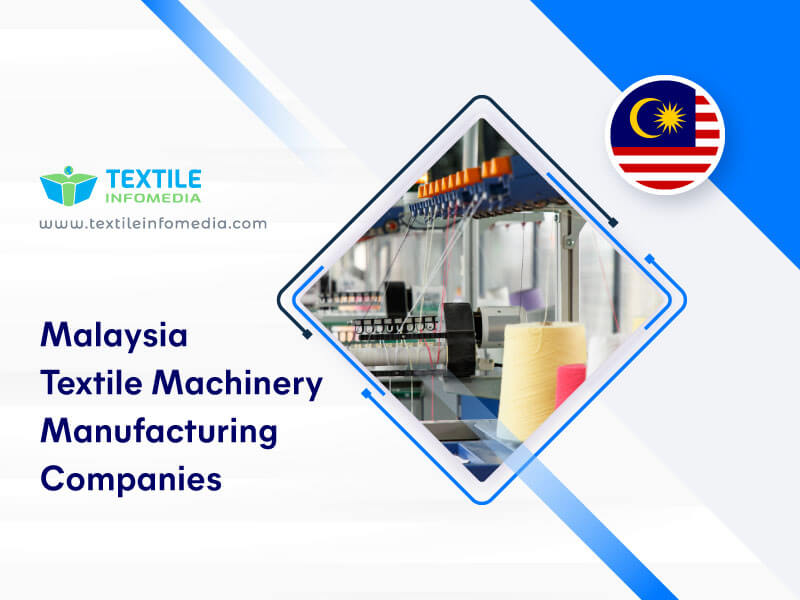 TEXTILE
INFOMEDIA
www.textileinfomedia.com

Malaysia
Textile Machinery
Manufacturing
Companies